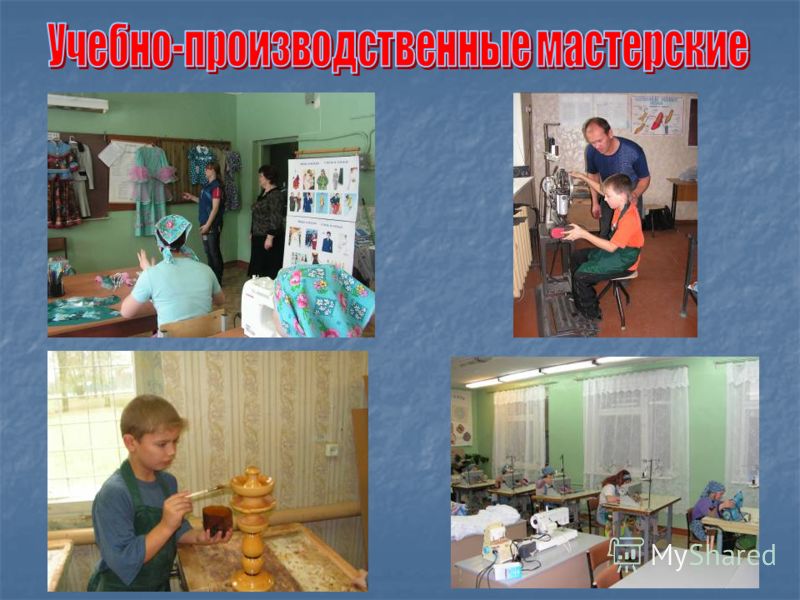 Учебно-производственные мастерские

MyShared